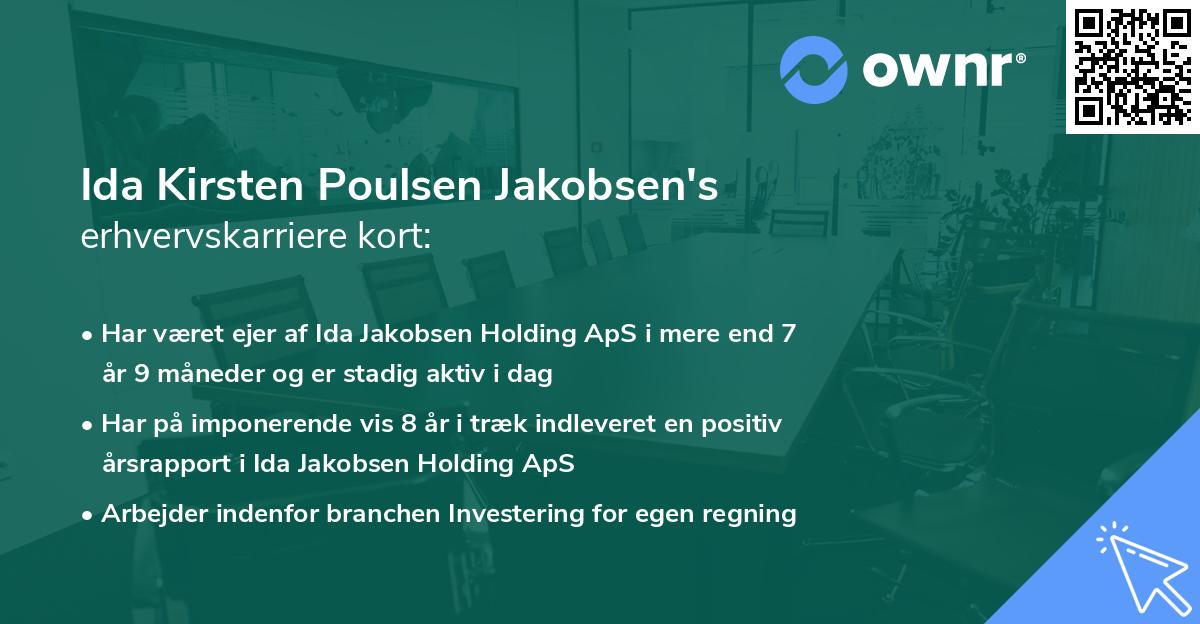 ownr®

Ida Kirsten Poulsen Jakobsen's
erhvervskarriere kort:

• Har været ejer af Ida Jakobsen Holding ApS i mere end 7 år 9 måneder og er stadig aktiv i dag

• Har på imponerende vis 8 år i træk indleveret en positiv årsrapport i Ida Jakobsen Holding ApS

• Arbejder indenfor branchen Investering for egen regning